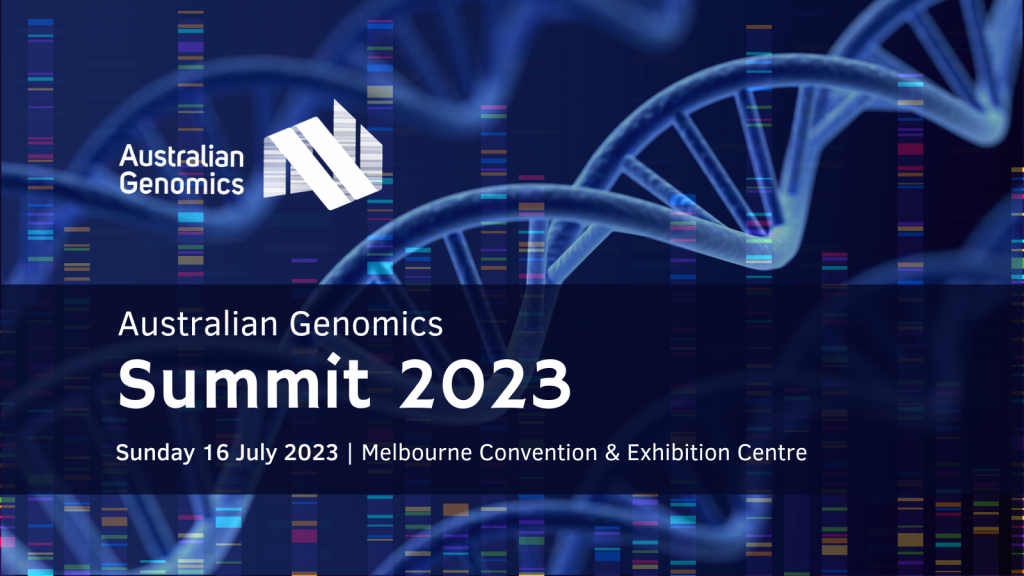 Australian Genomics

Australian Genomics
Summit 2023

Sunday 16 July 2023 | Melbourne Convention & Exhibition Centre